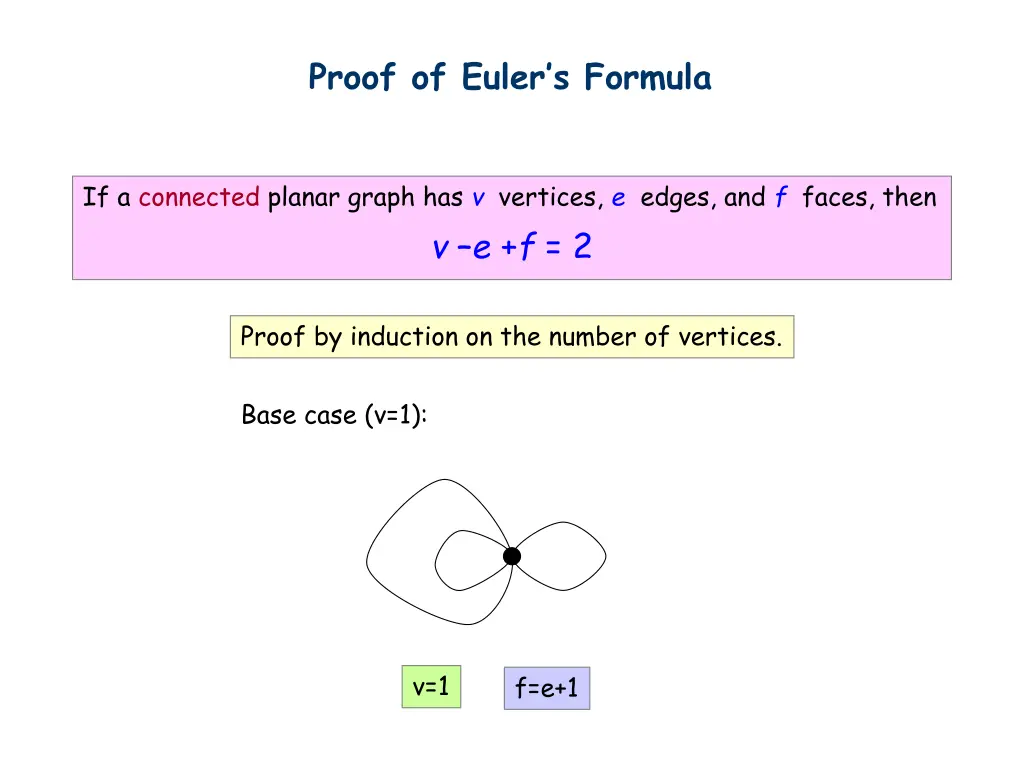 Proof of Euler's Formula

If a connected planar graph has $v$ vertices, $e$ edges, and $f$ faces, then

$v - e + f = 2$

Proof by induction on the number of vertices.

Base case (v=1):

v=1

f=e+1